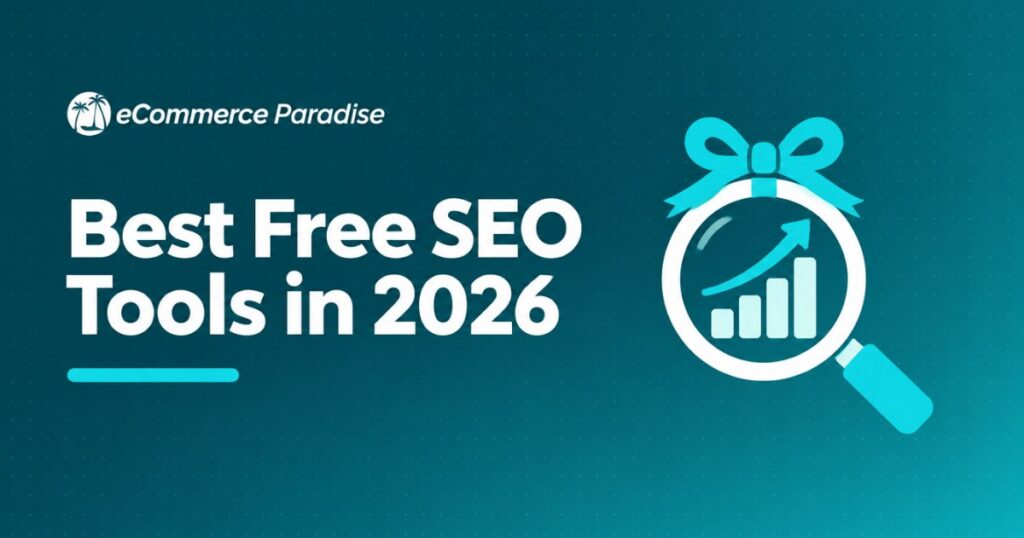 eCommerce Paradise

Best Free SEO Tools in 2026